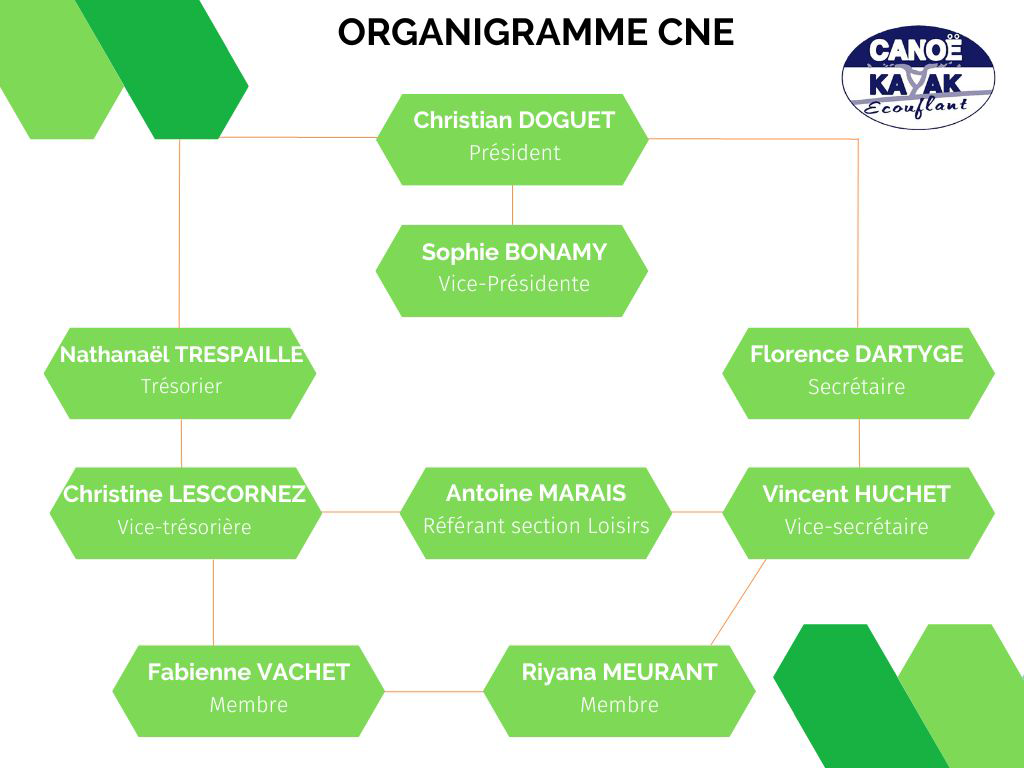 ORGANIGRAMME CNE

CANOË KAYAK Ecouflant

Christian DOGUET
Président

Sophie BONAMY
Vice-Présidente

Nathanaël TRESPAILLE
Trésorier

Florence DARTYGE
Secrétaire

Christine LESCORNEZ
Vice-trésorière

Antoine MARAIS
Référant section Loisirs

Vincent HUCHET
Vice-secrétaire

Fabienne VACHET
Membre

Riyana MEURANT
Membre